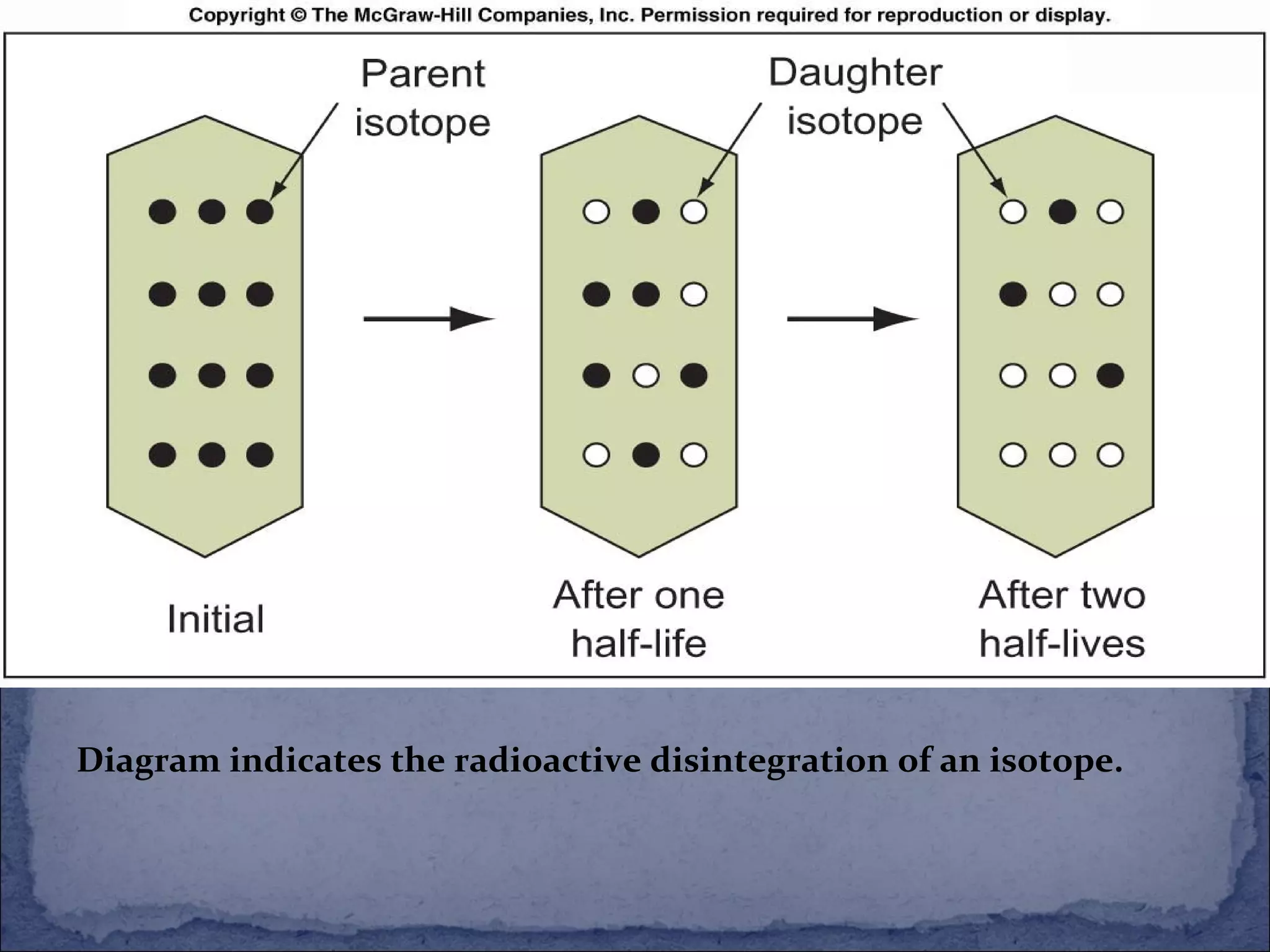 Copyright © The McGraw-Hill Companies, Inc. Permission required for reproduction or display.

Parent isotope

Daughter isotope

Initial

After one half-life

After two half-lives

Diagram indicates the radioactive disintegration of an isotope.